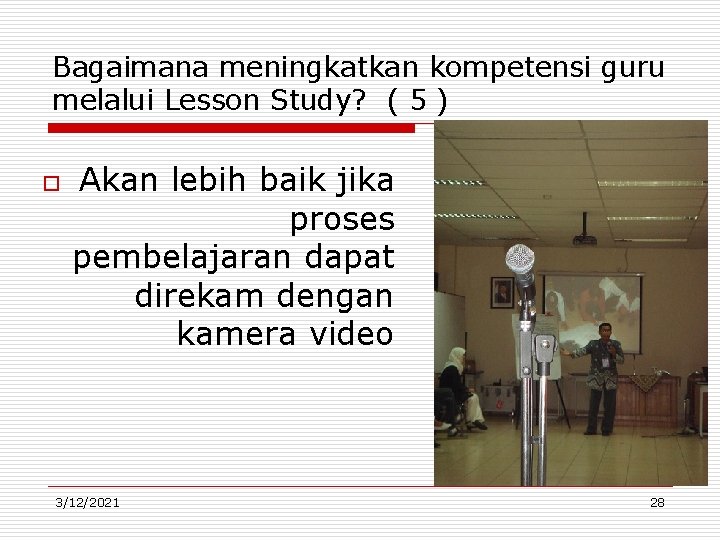 Bagaimana meningkatkan kompetensi guru melalui Lesson Study? ( 5 )

Akan lebih baik jika proses pembelajaran dapat direkam dengan kamera video

3/12/2021

28